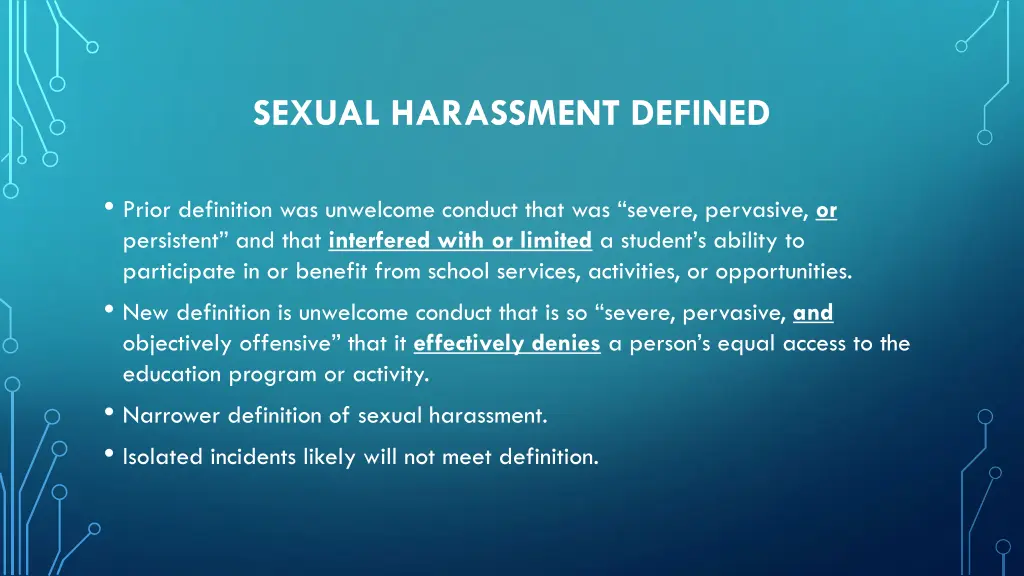 SEXUAL HARASSMENT DEFINED

• Prior definition was unwelcome conduct that was “severe, pervasive, or persistent” and that interfered with or limited a student’s ability to participate in or benefit from school services, activities, or opportunities.

• New definition is unwelcome conduct that is so “severe, pervasive, and objectively offensive” that it effectively denies a person’s equal access to the education program or activity.

• Narrower definition of sexual harassment.

• Isolated incidents likely will not meet definition.